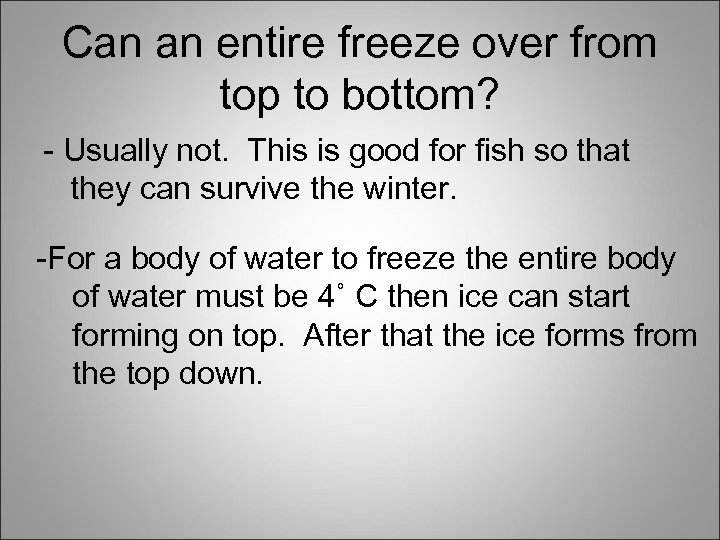 Can an entire freeze over from top to bottom?

- Usually not. This is good for fish so that they can survive the winter.

-For a body of water to freeze the entire body of water must be 4˚ C then ice can start forming on top. After that the ice forms from the top down.